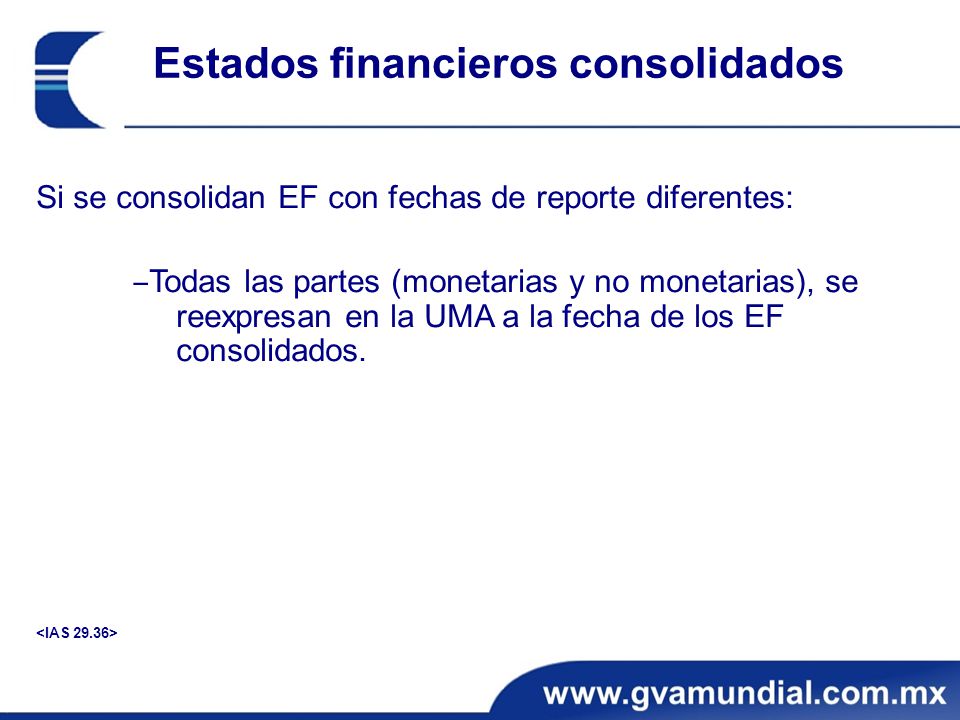 Estados financieros consolidados

Si se consolidan EF con fechas de reporte diferentes:

–Todas las partes (monetarias y no monetarias), se reexpresan en la UMA a la fecha de los EF consolidados.

<IAS 29.36>

www.gvamundial.com.mx